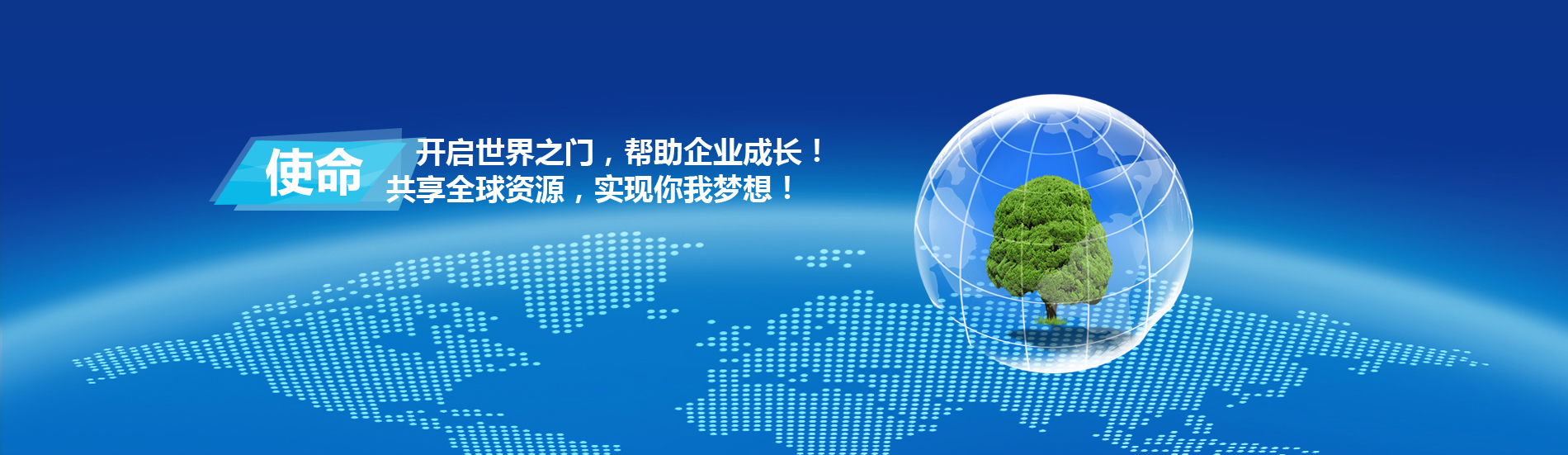 使命

开启世界之门，帮助企业成长！
共享全球资源，实现你我梦想！